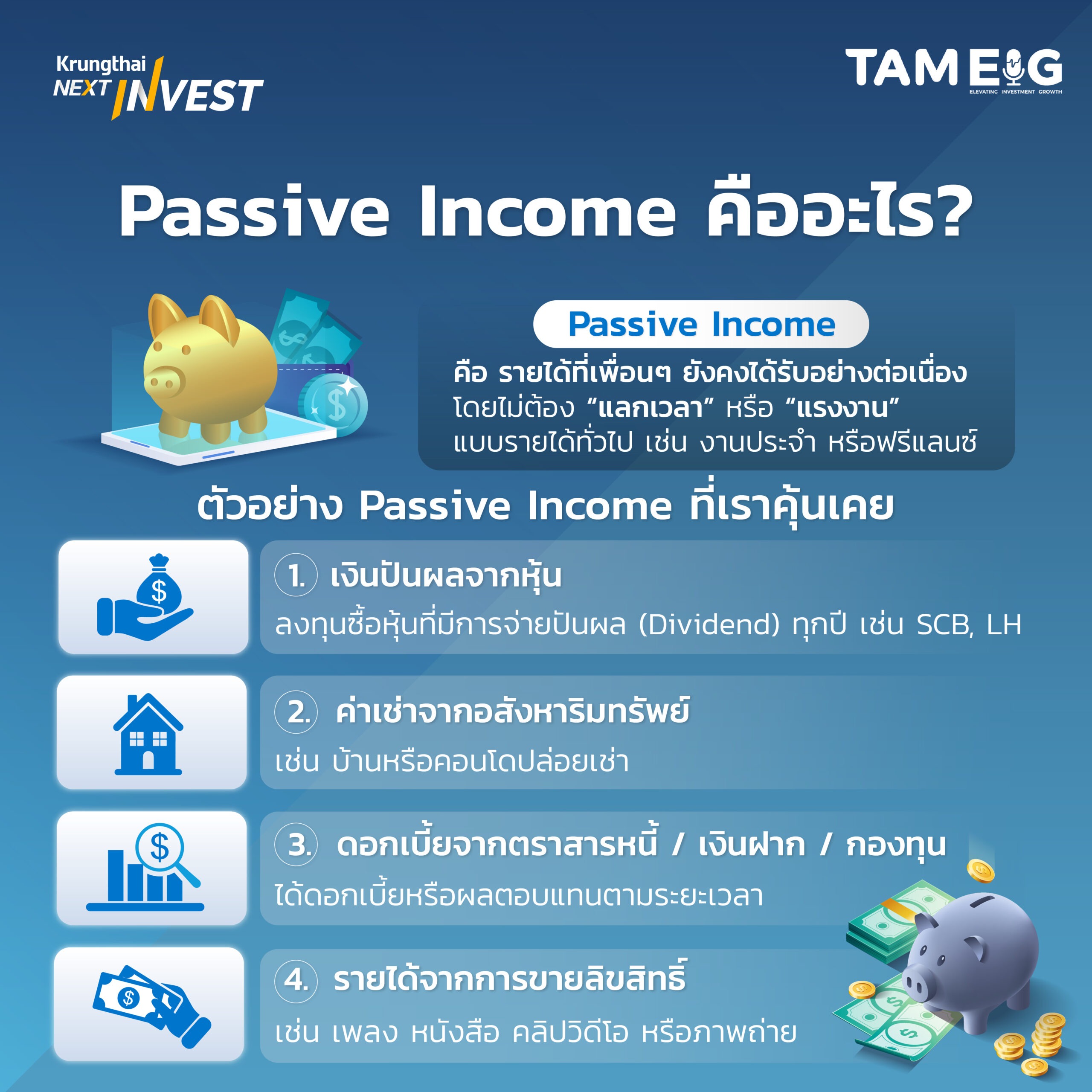 Krungthai NEXT INVEST

TAM EIG
ELEVATING INVESTMENT GROWTH

Passive Income คืออะไร?

Passive Income

คือ รายได้ที่เพื่อนๆ ยังคงได้รับอย่างต่อเนื่อง โดยไม่ต้อง “แลกเวลา” หรือ “แรงงาน” แบบรายได้ทั่วไป เช่น งานประจำ หรือฟรีแลนซ์

ตัวอย่าง Passive Income ที่เราคุ้นเคย

1. เงินปันผลจากหุ้น
ลงทุนซื้อหุ้นที่มีการจ่ายปันผล (Dividend) ทุกปี เช่น SCB, LH

2. ค่าเช่าจากอสังหาริมทรัพย์
เช่น บ้านหรือคอนโดปล่อยเช่า

3. ดอกเบี้ยจากตราสารหนี้ / เงินฝาก / กองทุน
ได้ดอกเบี้ยหรือผลตอบแทนตามระยะเวลา

4. รายได้จากการขายลิขสิทธิ์
เช่น เพลง หนังสือ คลิปวิดีโอ หรือภาพถ่าย